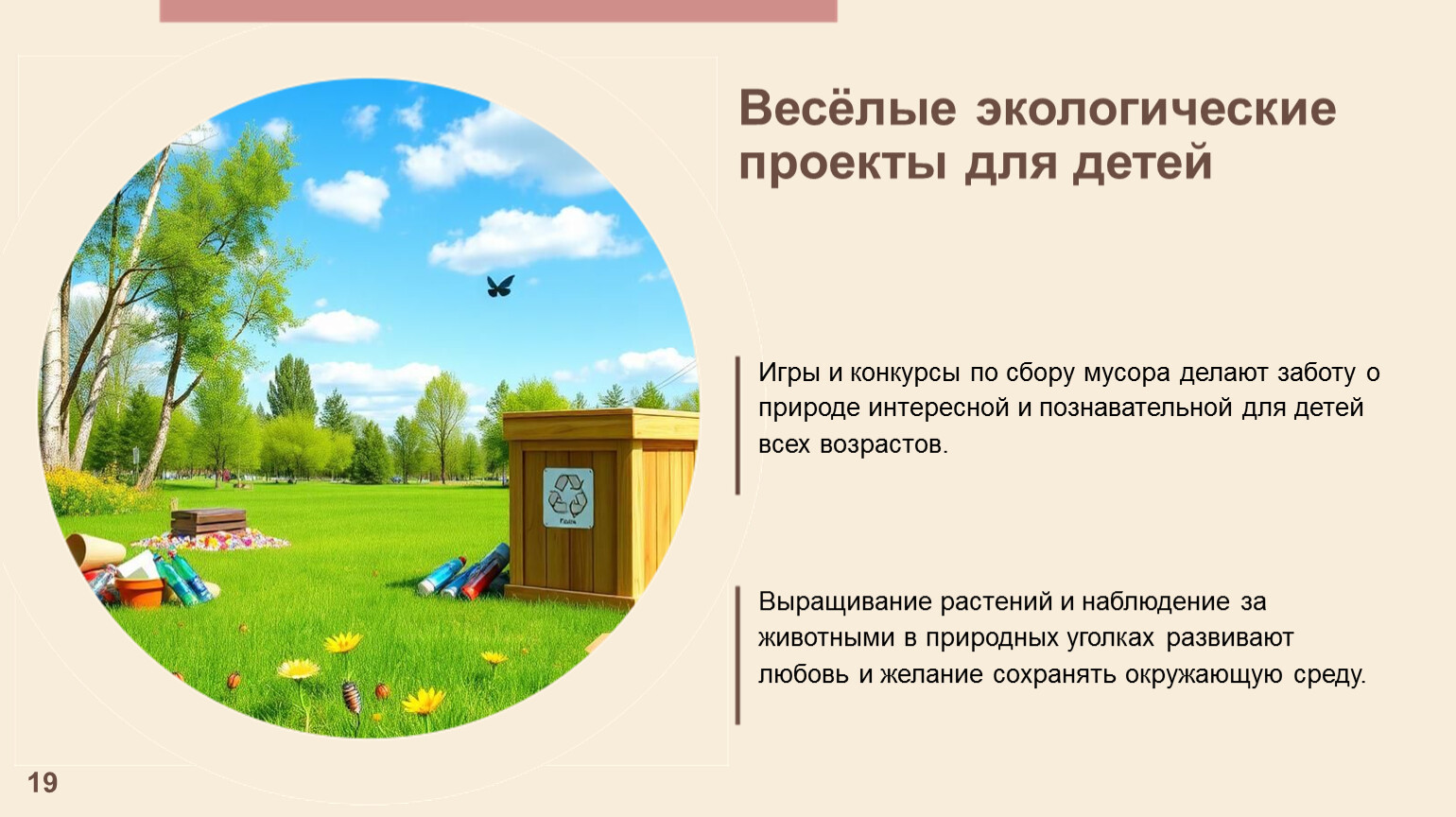 Весёлые экологические проекты для детей

Игры и конкурсы по сбору мусора делают заботу о природе интересной и познавательной для детей всех возрастов.

Выращивание растений и наблюдение за животными в природных уголках развивают любовь и желание сохранять окружающую среду.

19